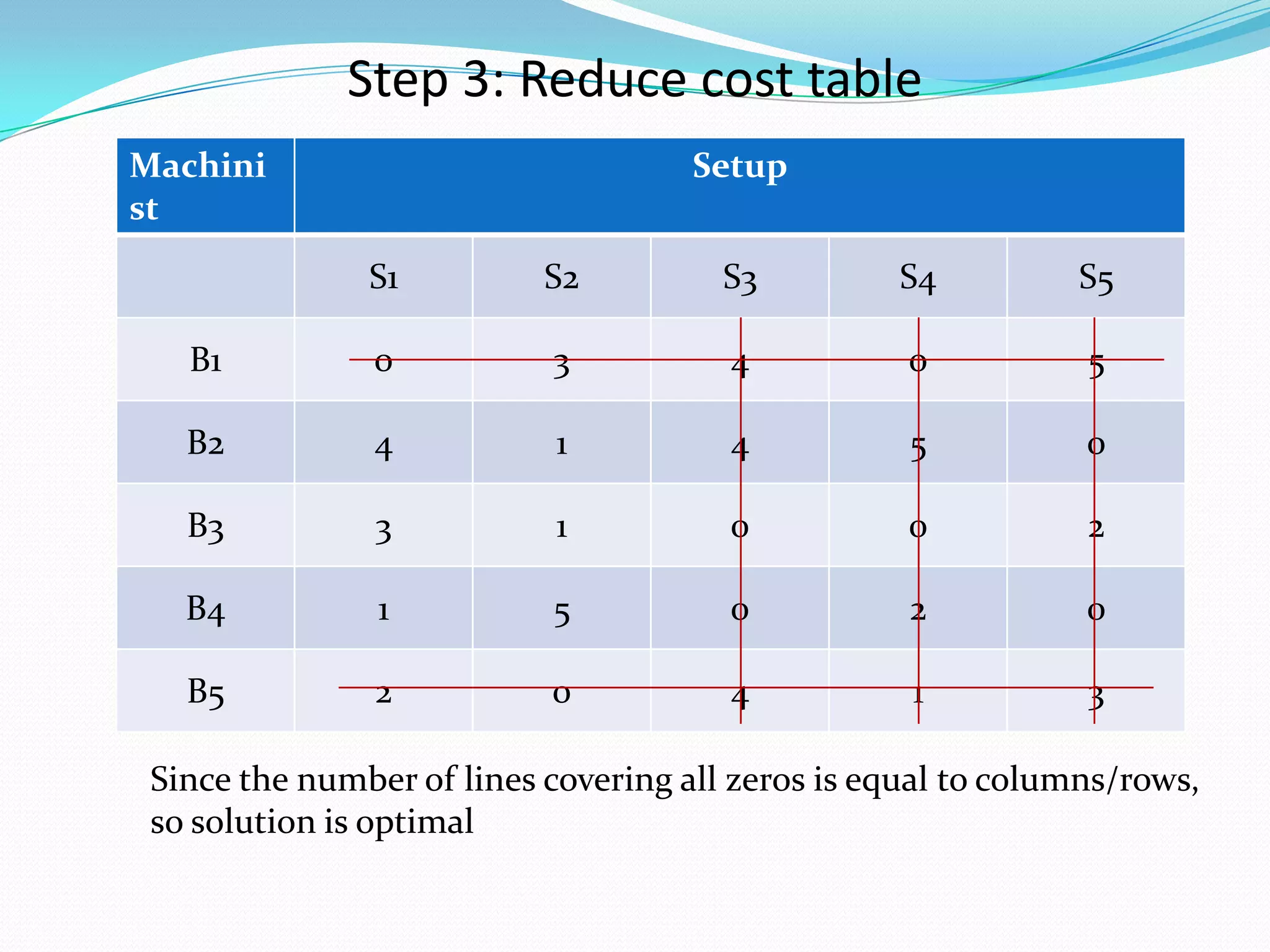 Step 3: Reduce cost table

| Machinist | Setup | | | | |
|---|---|---|---|---|---|
| | S1 | S2 | S3 | S4 | S5 |
| B1 | 0 | 3 | 4 | 0 | 5 |
| B2 | 4 | 1 | 4 | 5 | 0 |
| B3 | 3 | 1 | 0 | 0 | 2 |
| B4 | 1 | 5 | 0 | 2 | 0 |
| B5 | 2 | 0 | 4 | 1 | 3 |

Since the number of lines covering all zeros is equal to columns/rows, so solution is optimal